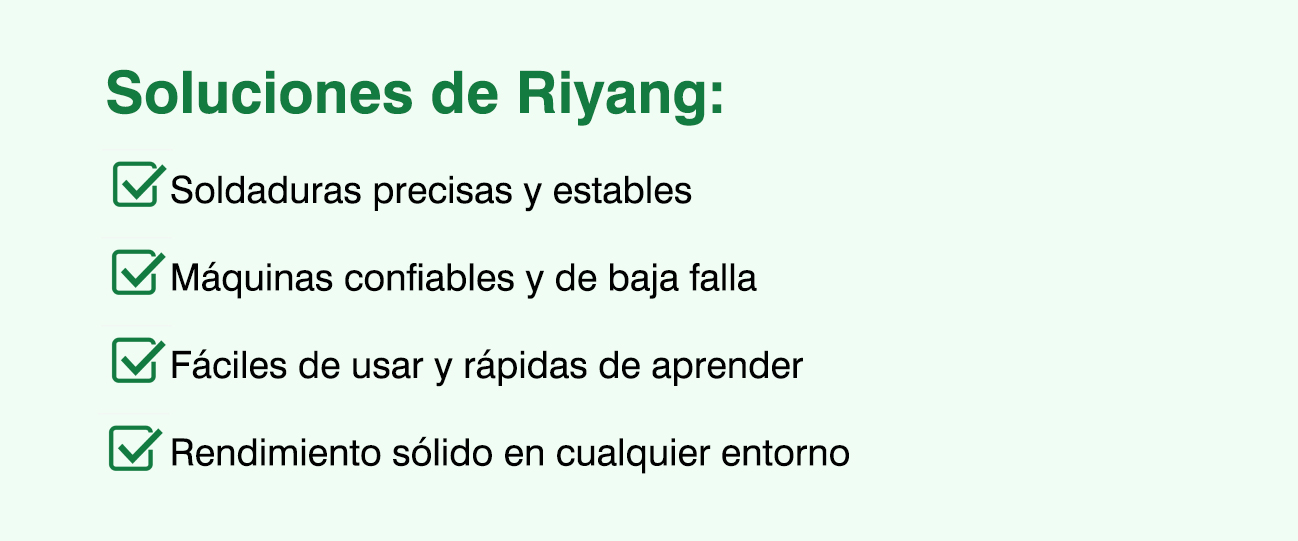 Soluciones de Riyang:

Soldaduras precisas y estables

Máquinas confiables y de baja falla

Fáciles de usar y rápidas de aprender

Rendimiento sólido en cualquier entorno